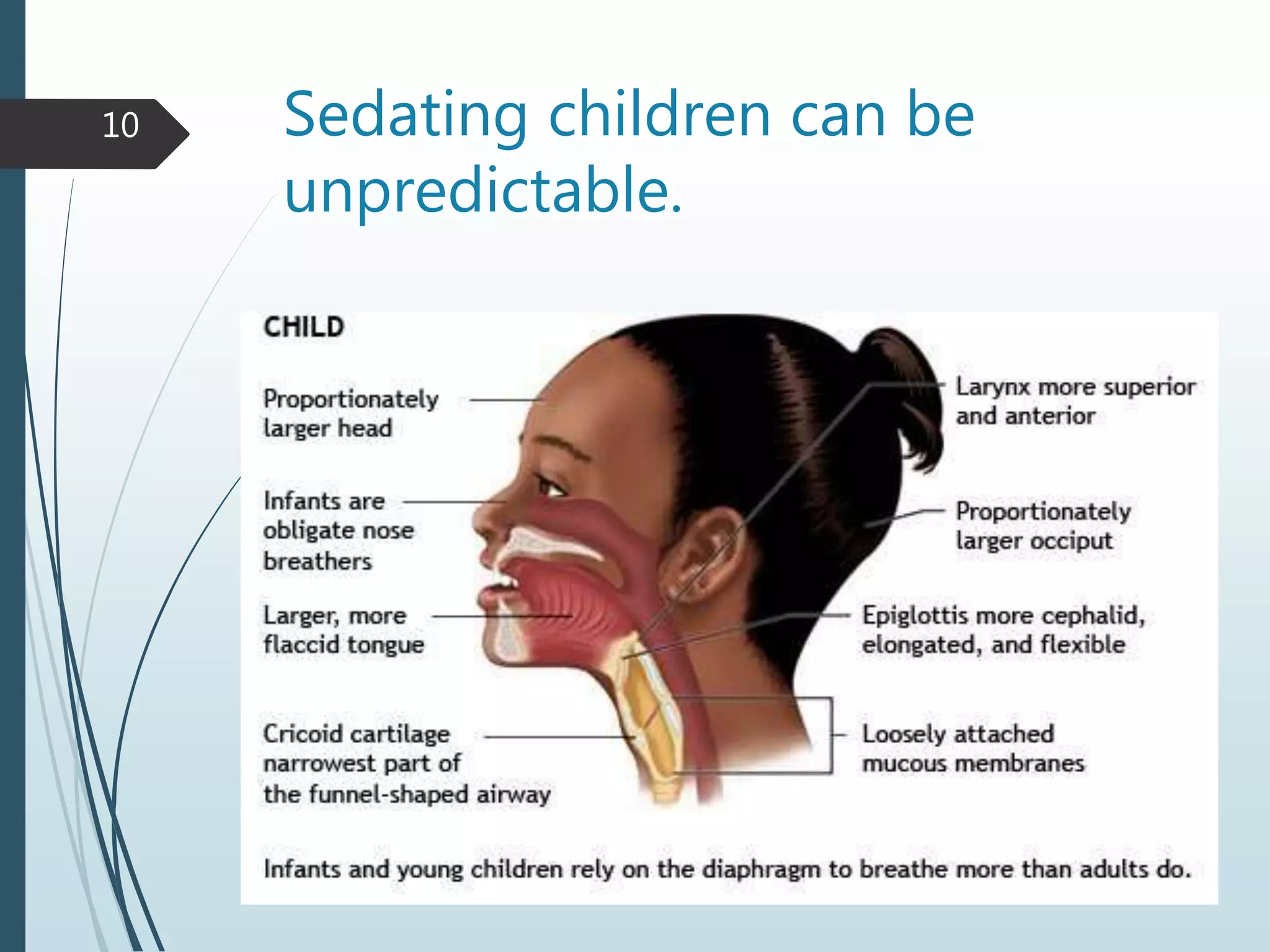 10

Sedating children can be unpredictable.

CHILD

Proportionately larger head

Infants are obligate nose breathers

Larger, more flaccid tongue

Cricoid cartilage narrowest part of the funnel-shaped airway

Larynx more superior and anterior

Proportionately larger occiput

Epiglottis more cephalid, elongated, and flexible

Loosely attached mucous membranes

Infants and young children rely on the diaphragm to breathe more than adults do.